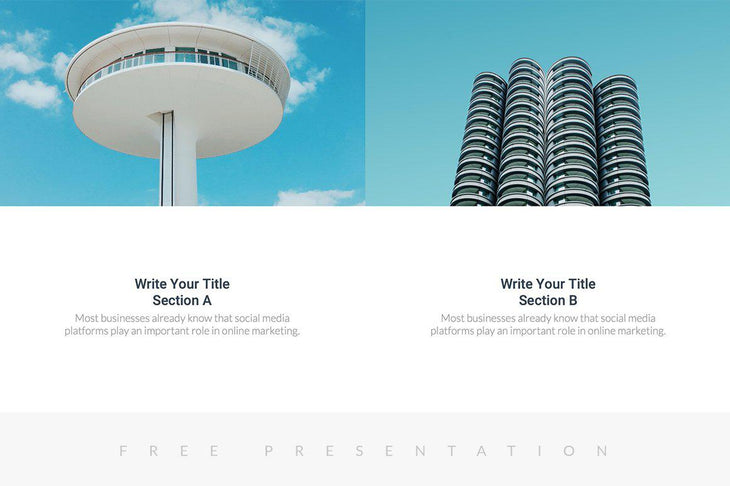 Write Your Title
Section A

Most businesses already know that social media platforms play an important role in online marketing.

Write Your Title
Section B

Most businesses already know that social media platforms play an important role in online marketing.

FREE PRESENTATION